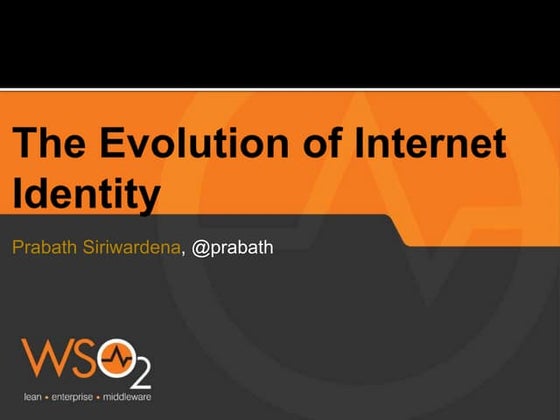 The Evolution of Internet Identity

Prabath Siriwardena, @prabath

WSO2
lean • enterprise • middleware